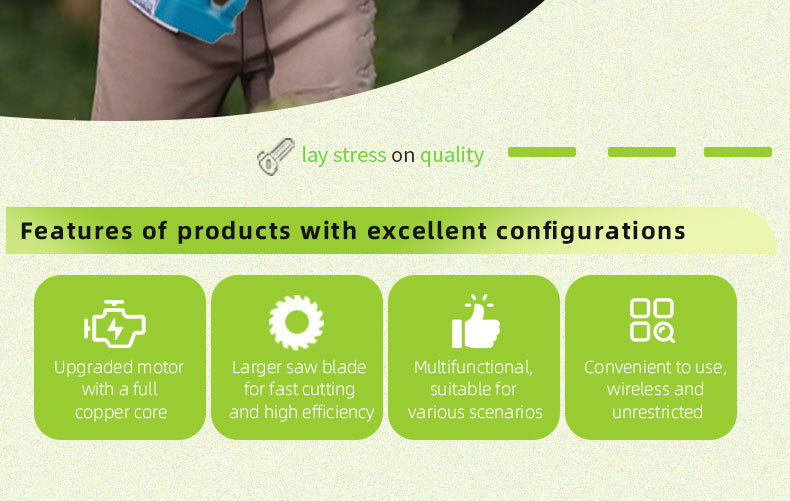 lay stress on quality

Features of products with excellent configurations

Upgraded motor with a full copper core

Larger saw blade for fast cutting and high efficiency

Multifunctional, suitable for various scenarios

Convenient to use, wireless and unrestricted